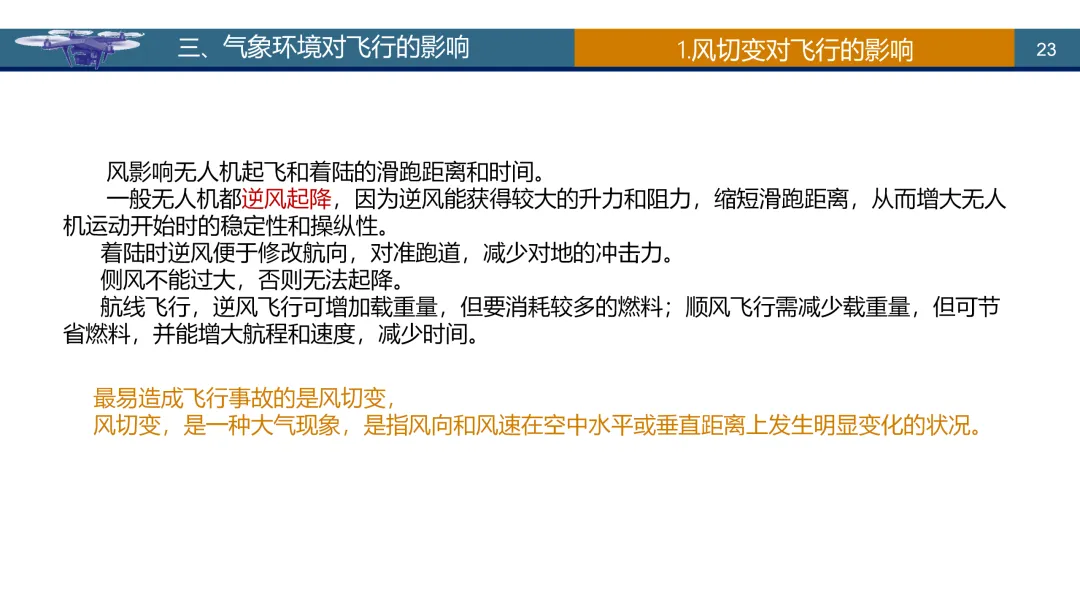 三、气象环境对飞行的影响

1.风切变对飞行的影响

23

风影响无人机起飞和着陆的滑跑距离和时间。

一般无人机都逆风起降，因为逆风能获得较大的升力和阻力，缩短滑跑距离，从而增大无人机运动开始时的稳定性和操纵性。

着陆时逆风便于修改航向，对准跑道，减少对地的冲击力。

侧风不能过大，否则无法起降。

航线飞行，逆风飞行可增加载重量，但要消耗较多的燃料；顺风飞行需减少载重量，但可节省燃料，并能增大航程和速度，减少时间。

最易造成飞行事故的是风切变，
风切变，是一种大气现象，是指风向和风速在空中水平或垂直距离上发生明显变化的状况。